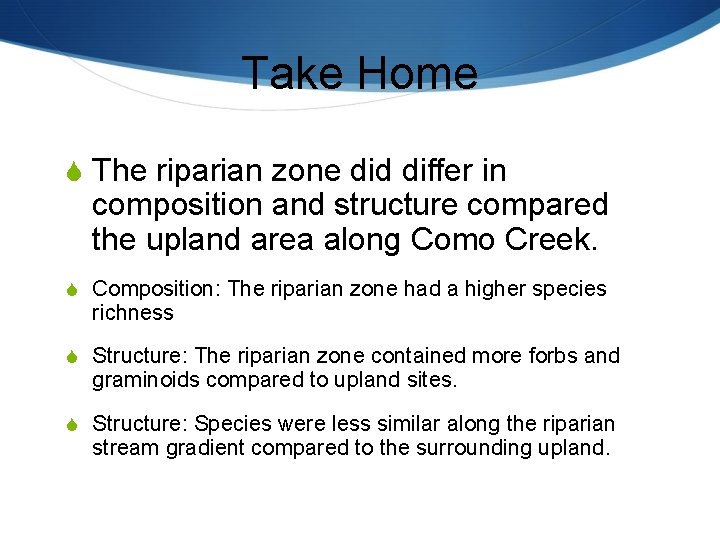 Take Home

The riparian zone did differ in composition and structure compared the upland area along Como Creek.

Composition: The riparian zone had a higher species richness

Structure: The riparian zone contained more forbs and graminoids compared to upland sites.

Structure: Species were less similar along the riparian stream gradient compared to the surrounding upland.